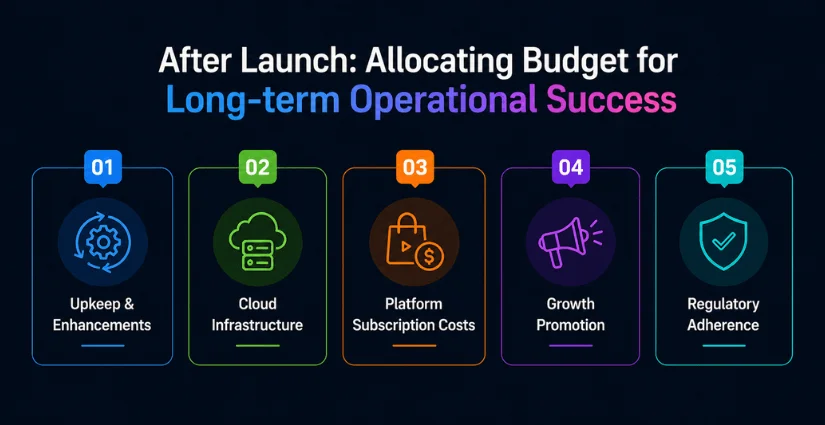 After Launch: Allocating Budget for Long-term Operational Success

01
Upkeep & Enhancements

02
Cloud Infrastructure

03
Platform Subscription Costs

04
Growth Promotion

05
Regulatory Adherence